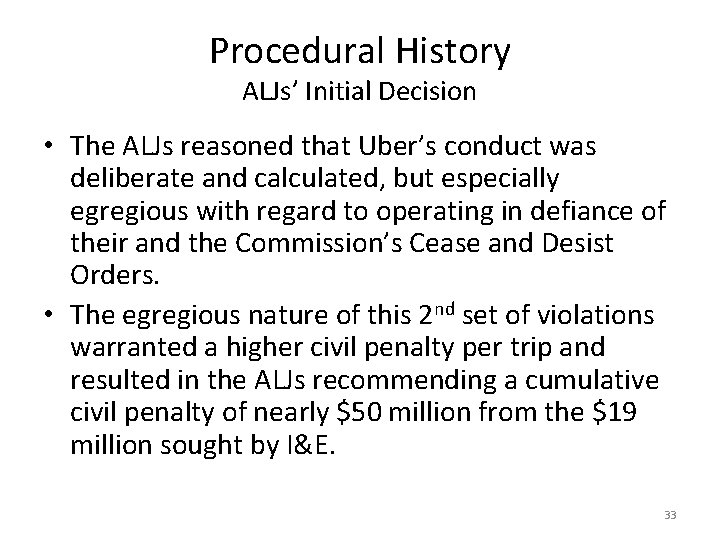 Procedural History
ALJs' Initial Decision

• The ALJs reasoned that Uber's conduct was deliberate and calculated, but especially egregious with regard to operating in defiance of their and the Commission's Cease and Desist Orders.

• The egregious nature of this 2$^{nd}$ set of violations warranted a higher civil penalty per trip and resulted in the ALJs recommending a cumulative civil penalty of nearly \$50 million from the \$19 million sought by I&E.

33